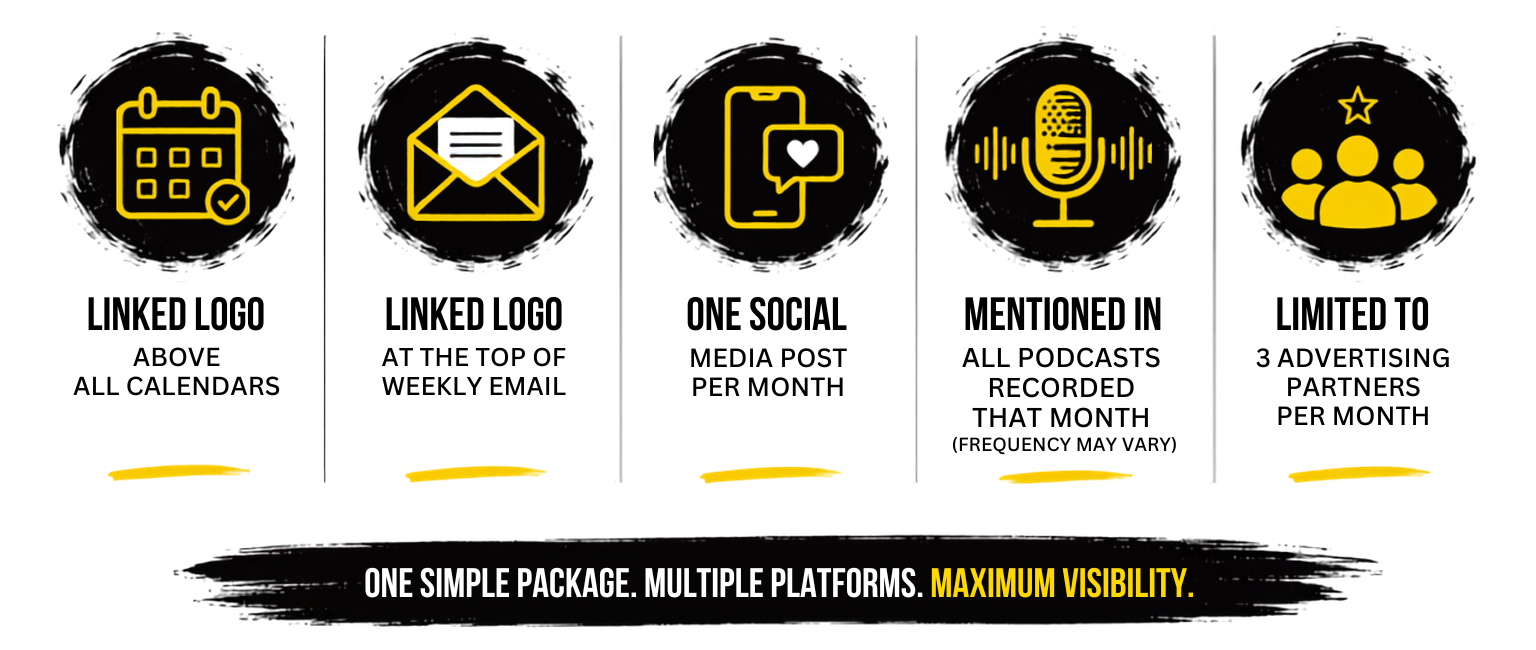 LINKED LOGO
ABOVE ALL CALENDARS

LINKED LOGO
AT THE TOP OF WEEKLY EMAIL

ONE SOCIAL
MEDIA POST PER MONTH

MENTIONED IN
ALL PODCASTS RECORDED THAT MONTH
(FREQUENCY MAY VARY)

LIMITED TO
3 ADVERTISING PARTNERS PER MONTH

ONE SIMPLE PACKAGE. MULTIPLE PLATFORMS. MAXIMUM VISIBILITY.